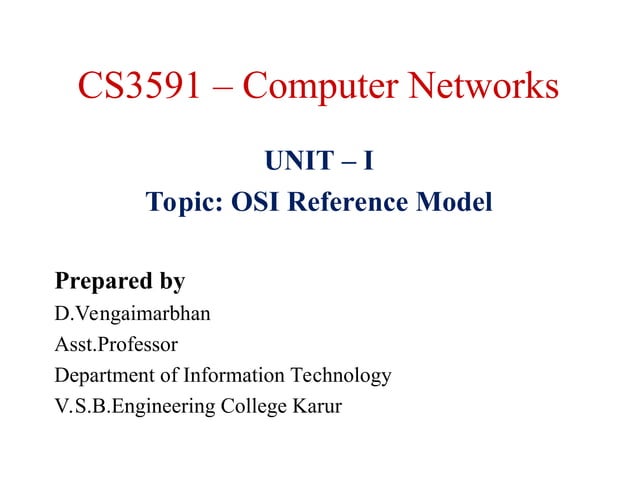 CS3591 – Computer Networks

UNIT – I
Topic: OSI Reference Model

Prepared by
D.Vengaimarbhan
Asst.Professor
Department of Information Technology
V.S.B.Engineering College Karur